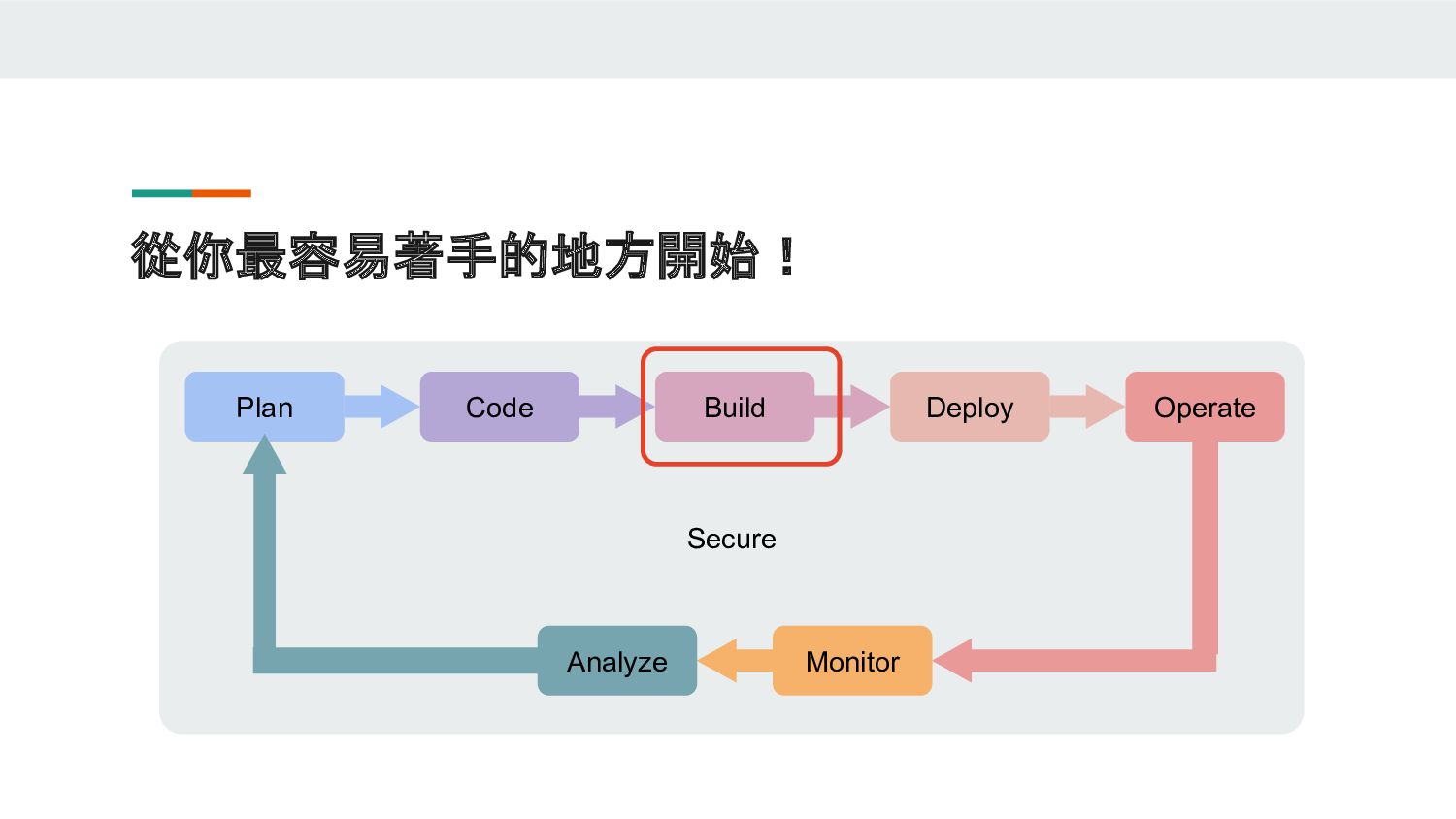 從你最容易著手的地方開始！

Plan

Code

Build

Deploy

Operate

Secure

Analyze

Monitor